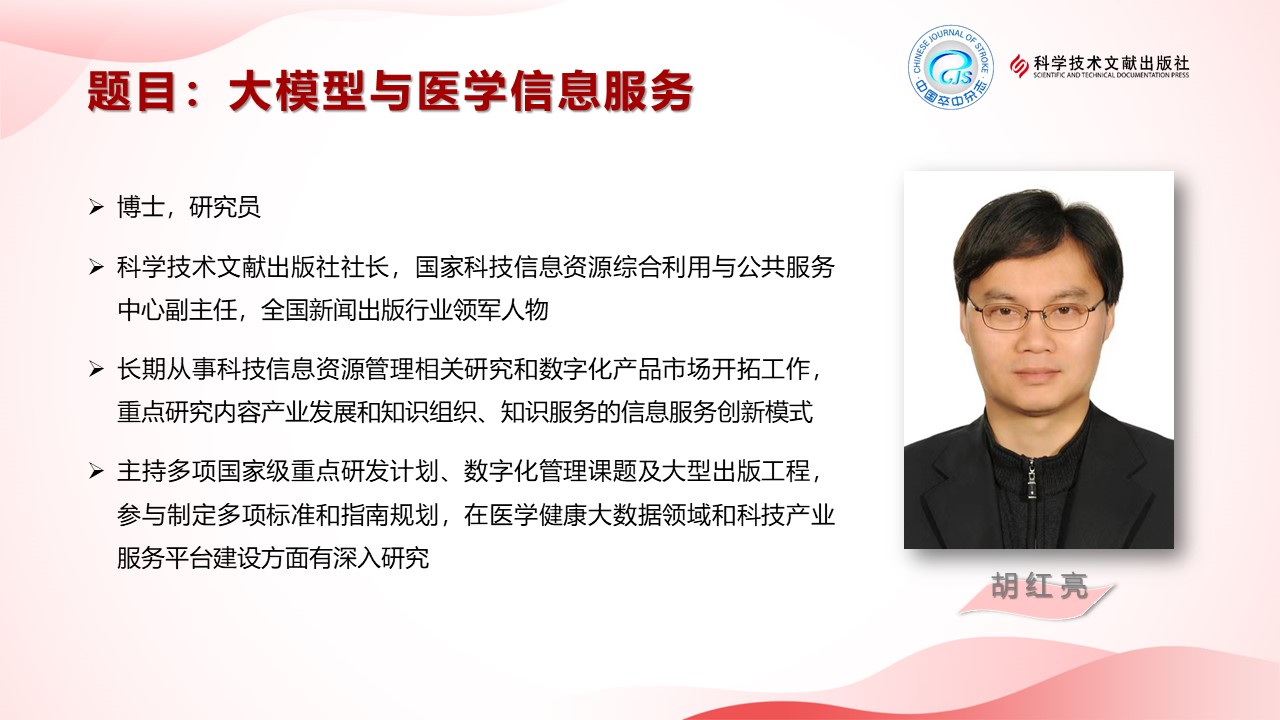 题目：大模型与医学信息服务

CHINESE JOURNAL OF STROKE
CJS
中国卒中杂志

科学技术文献出版社
SCIENTIFIC AND TECHNICAL DOCUMENTATION PRESS

➢ 博士，研究员

➢ 科学技术文献出版社社长，国家科技信息资源综合利用与公共服务中心副主任，全国新闻出版行业领军人物

➢ 长期从事科技信息资源管理相关研究和数字化产品市场开拓工作，重点研究内容产业发展和知识组织、知识服务的信息服务创新模式

➢ 主持多项国家级重点研发计划、数字化管理课题及大型出版工程，参与制定多项标准和指南规划，在医学健康大数据领域和科技产业服务平台建设方面有深入研究

胡红亮